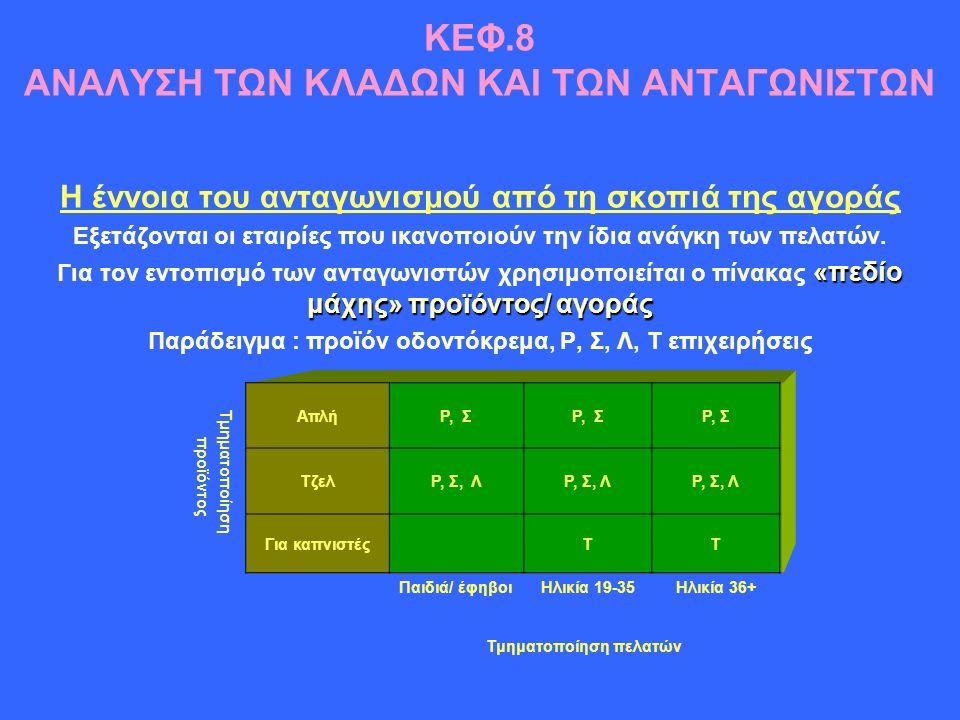 ΚΕΦ.8
ΑΝΑΛΥΣΗ ΤΩΝ ΚΛΑΔΩΝ ΚΑΙ ΤΩΝ ΑΝΤΑΓΩΝΙΣΤΩΝ

Η έννοια του ανταγωνισμού από τη σκοπιά της αγοράς

Εξετάζονται οι εταιρίες που ικανοποιούν την ίδια ανάγκη των πελατών.

Για τον εντοπισμό των ανταγωνιστών χρησιμοποιείται ο πίνακας «πεδίο μάχης» προϊόντος/ αγοράς

Παράδειγμα : προϊόν οδοντόκρεμα, Ρ, Σ, Λ, Τ επιχειρήσεις

Τμηματοποίηση προϊόντος

| Απλή | Ρ, Σ | Ρ, Σ | Ρ, Σ |
|---|---|---|---|
| Τζελ | Ρ, Σ, Λ | Ρ, Σ, Λ | Ρ, Σ, Λ |
| Για καπνιστές | | Τ | Τ |
| | Παιδιά/ έφηβοι | Ηλικία 19-35 | Ηλικία 36+ |

Τμηματοποίηση πελατών